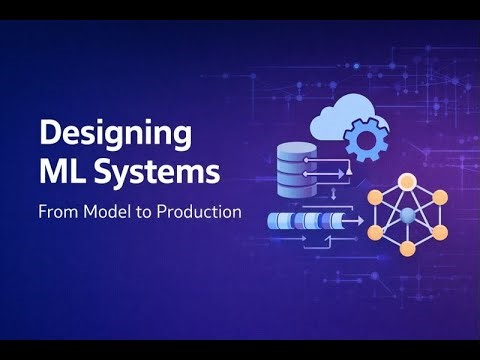 Designing ML Systems

From Model to Production